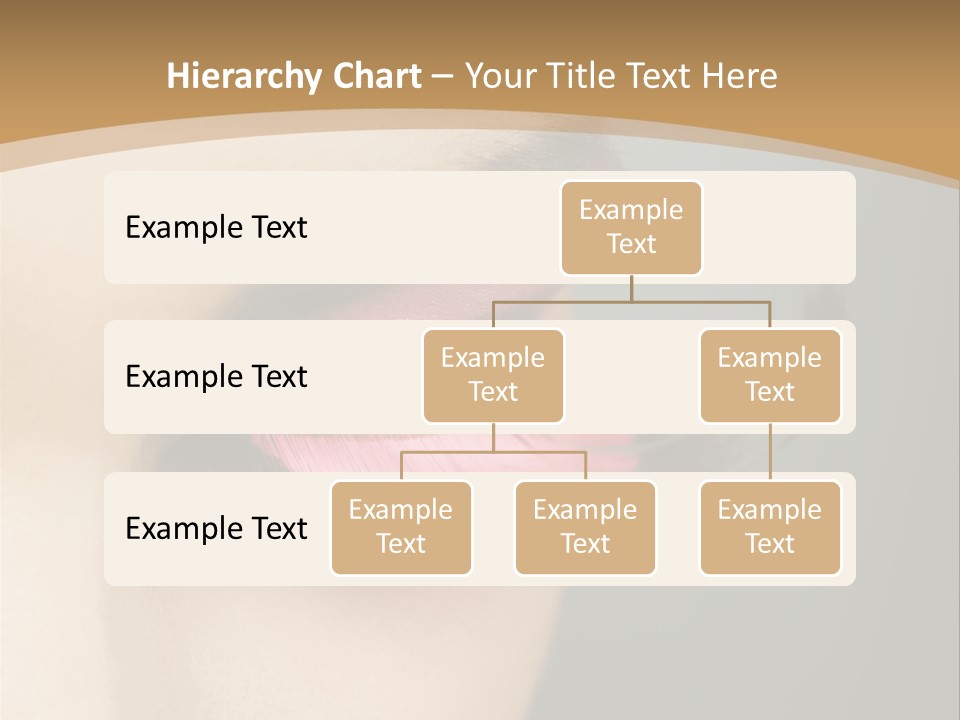 Hierarchy Chart – Your Title Text Here

Example Text

Example Text

Example Text

Example Text

Example Text

Example Text

Example Text

Example Text

Example Text